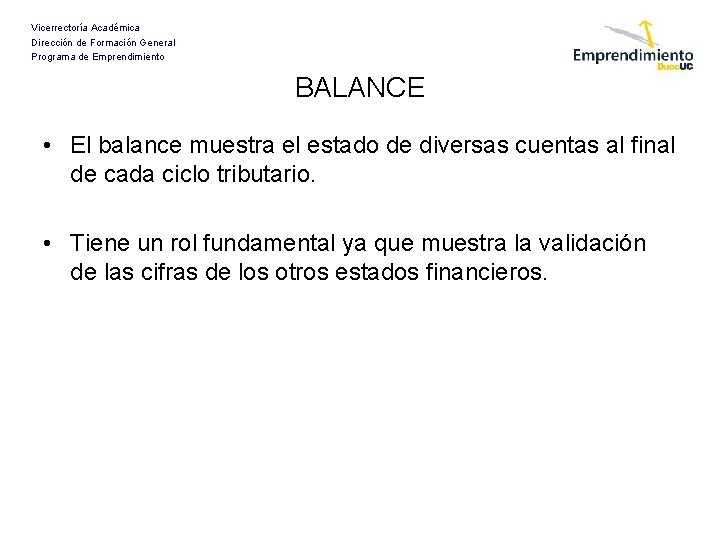 Vicerrectoría Académica
Dirección de Formación General
Programa de Emprendimiento

Emprendimiento
DuocUC

BALANCE

• El balance muestra el estado de diversas cuentas al final de cada ciclo tributario.

• Tiene un rol fundamental ya que muestra la validación de las cifras de los otros estados financieros.